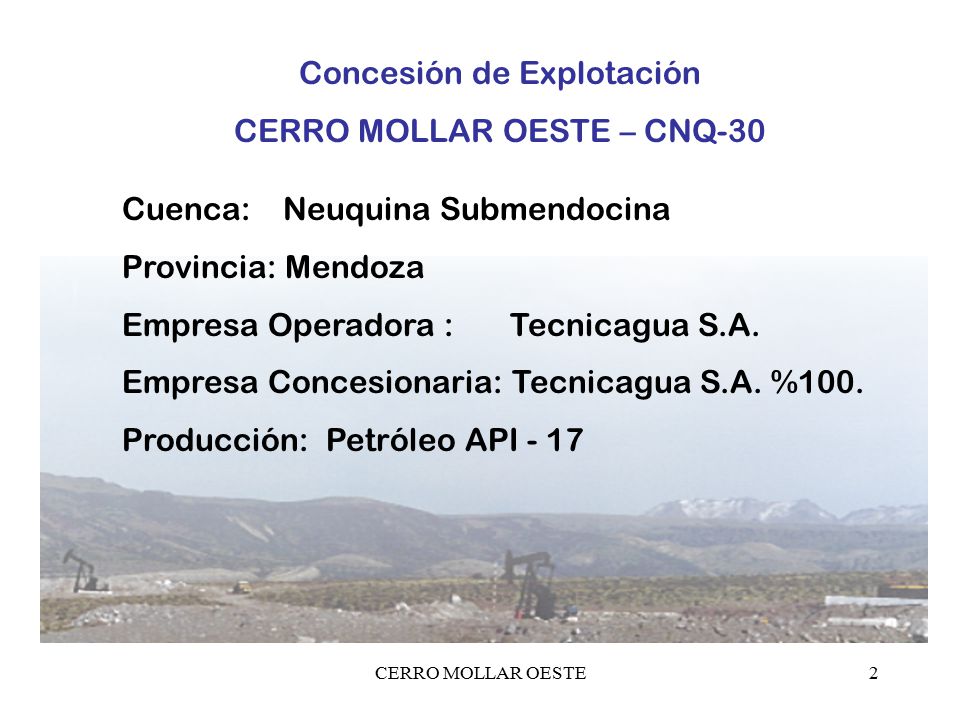 Concesión de Explotación
CERRO MOLLAR OESTE – CNQ-30

Cuenca: Neuquina Submendocina

Provincia: Mendoza

Empresa Operadora : Tecnicagua S.A.

Empresa Concesionaria: Tecnicagua S.A. %100.

Producción: Petróleo API - 17

CERRO MOLLAR OESTE

2